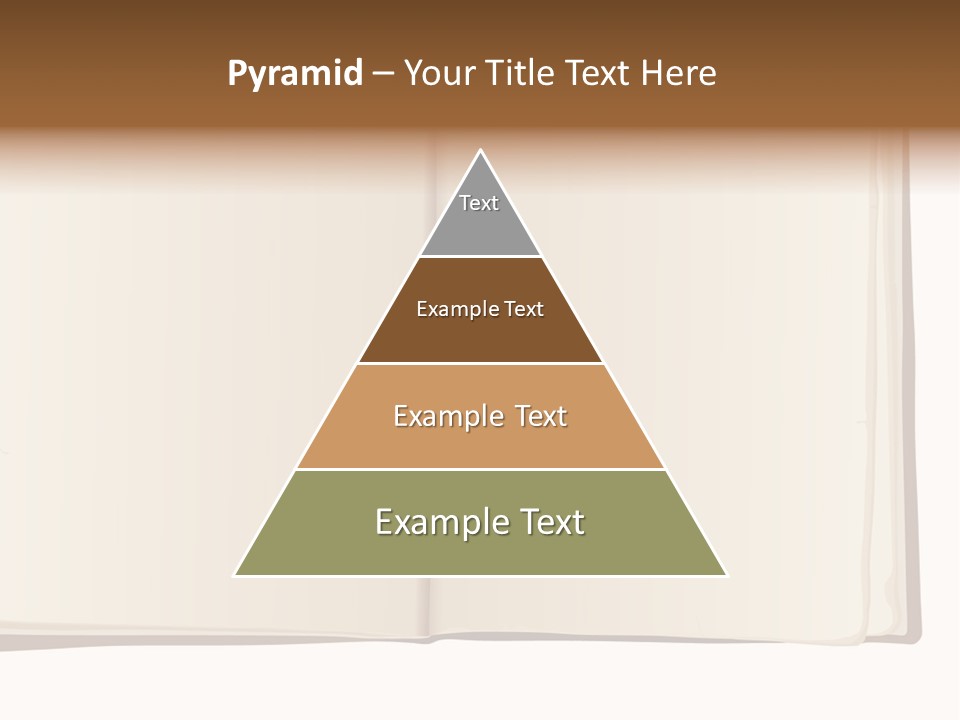 Pyramid – Your Title Text Here

Text

Example Text

Example Text

Example Text